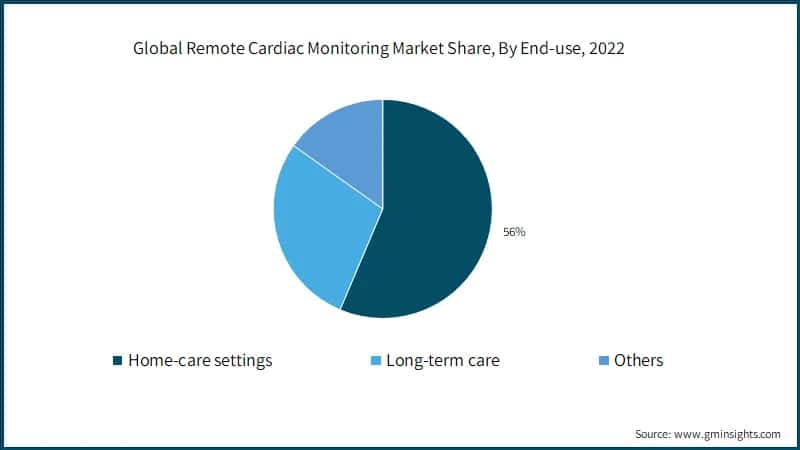 Global Remote Cardiac Monitoring Market Share, By End-use, 2022

56%

Home-care settings
Long-term care
Others

Source: www.gminsights.com